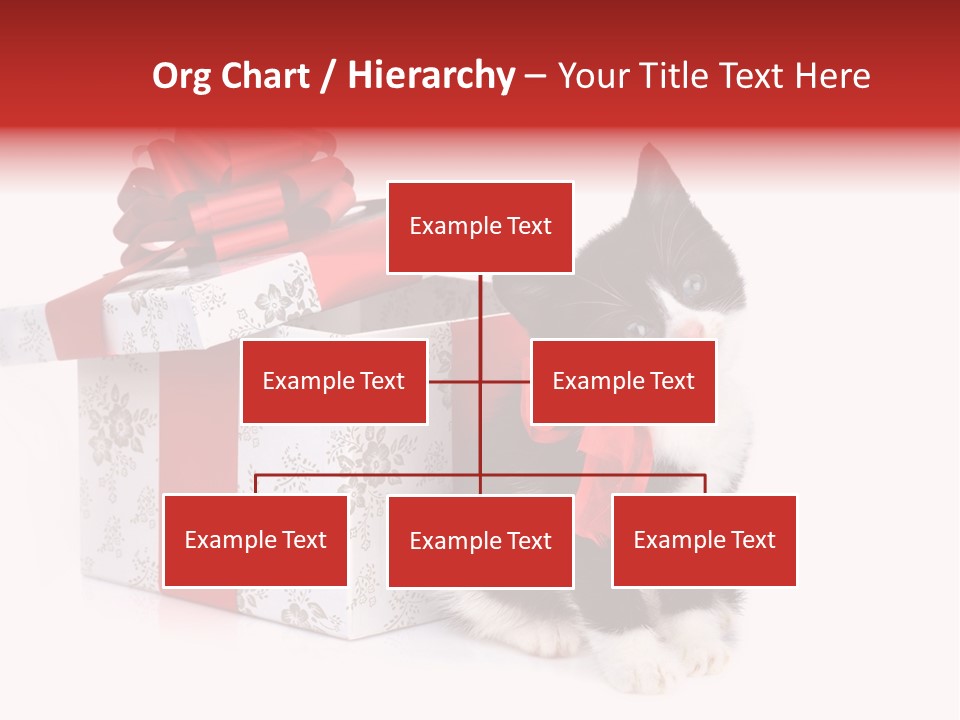 Org Chart / Hierarchy – Your Title Text Here

Example Text

Example Text

Example Text

Example Text

Example Text

Example Text